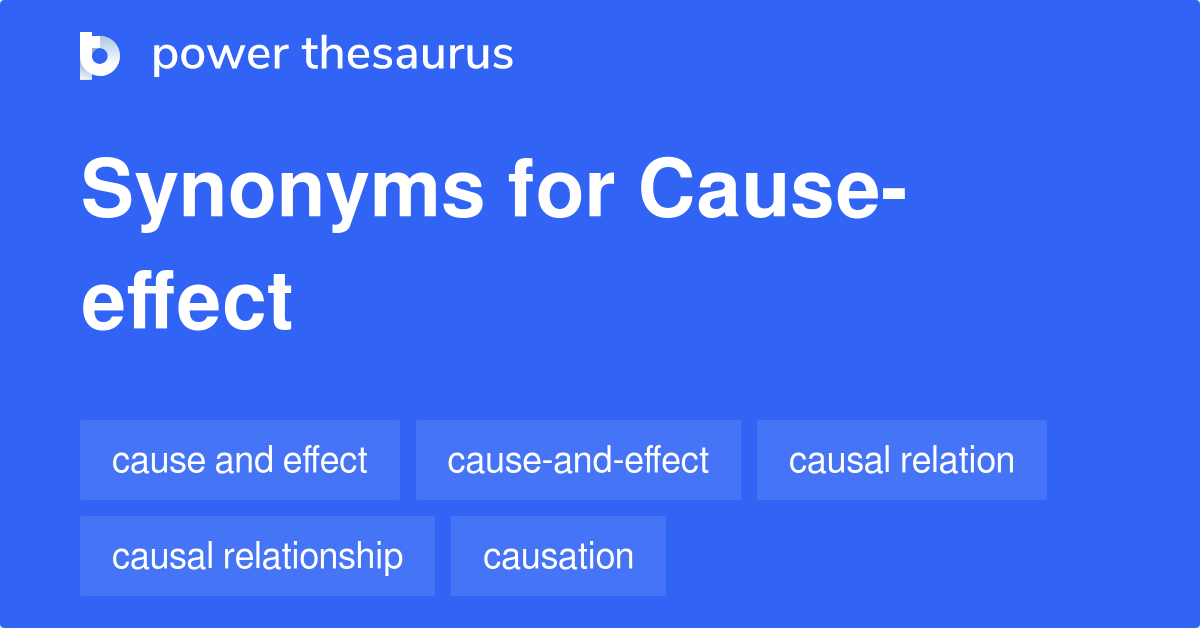 power thesaurus

Synonyms for Cause-effect

cause and effect
cause-and-effect
causal relation
causal relationship
causation